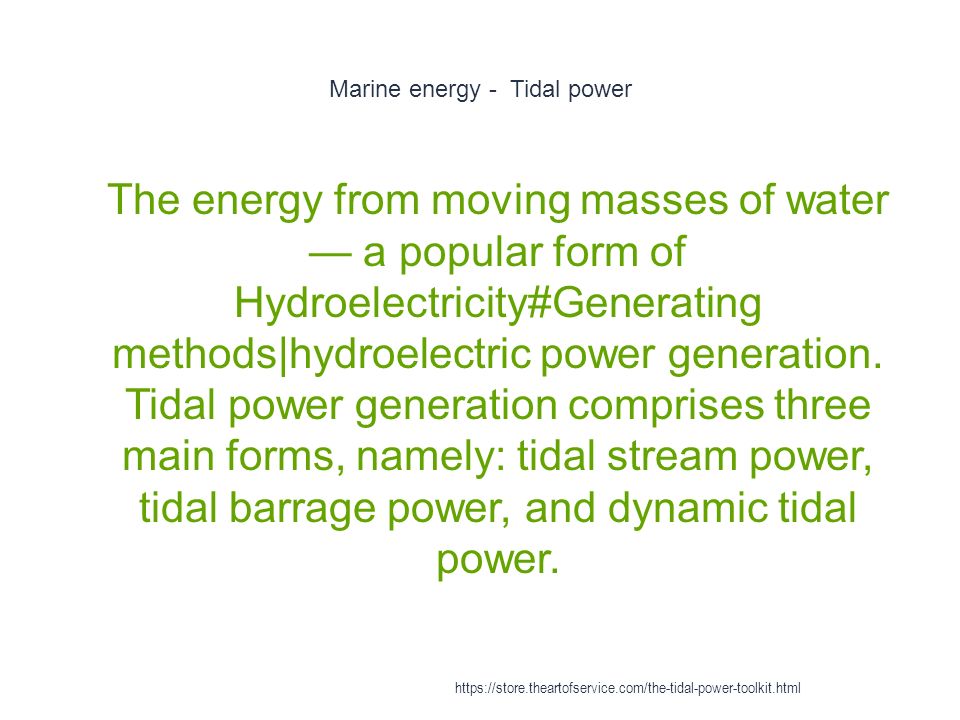 Marine energy - Tidal power

The energy from moving masses of water — a popular form of Hydroelectricity#Generating methods|hydroelectric power generation. Tidal power generation comprises three main forms, namely: tidal stream power, tidal barrage power, and dynamic tidal power.

https://store.theartofservice.com/the-tidal-power-toolkit.html